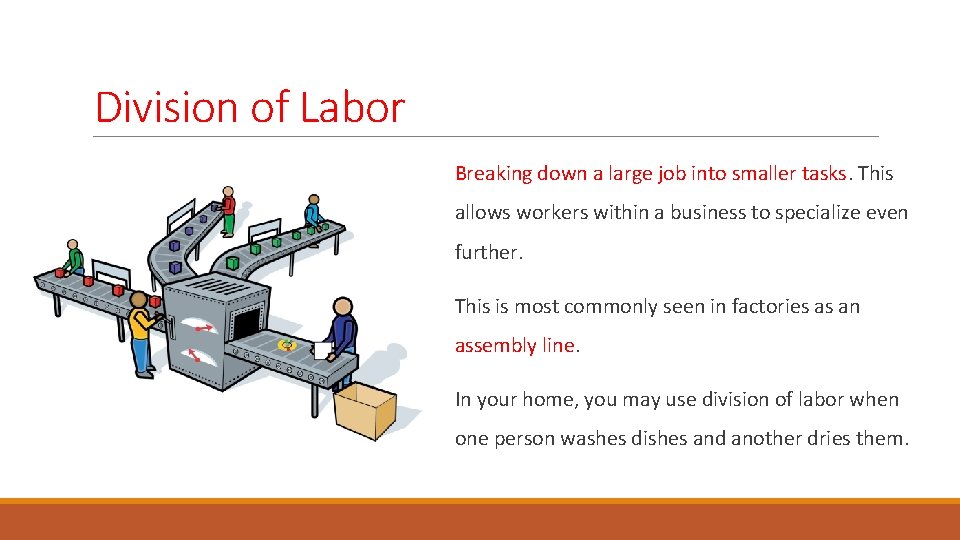 Division of Labor

Breaking down a large job into smaller tasks. This allows workers within a business to specialize even further.

This is most commonly seen in factories as an assembly line.

In your home, you may use division of labor when one person washes dishes and another dries them.